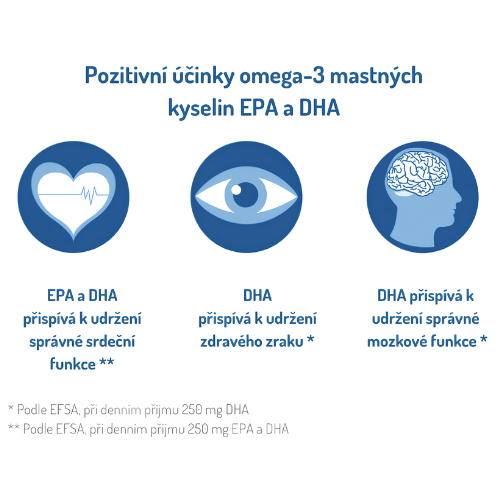 Pozitivní účinky omega-3 mastných kyselin EPA a DHA

EPA a DHA přispívá k udržení správné srdeční funkce **

DHA přispívá k udržení zdravého zraku *

DHA přispívá k udržení správné mozkové funkce *

* Podle EFSA, při denním příjmu 250 mg DHA
** Podle EFSA, při denním příjmu 250 mg EPA a DHA